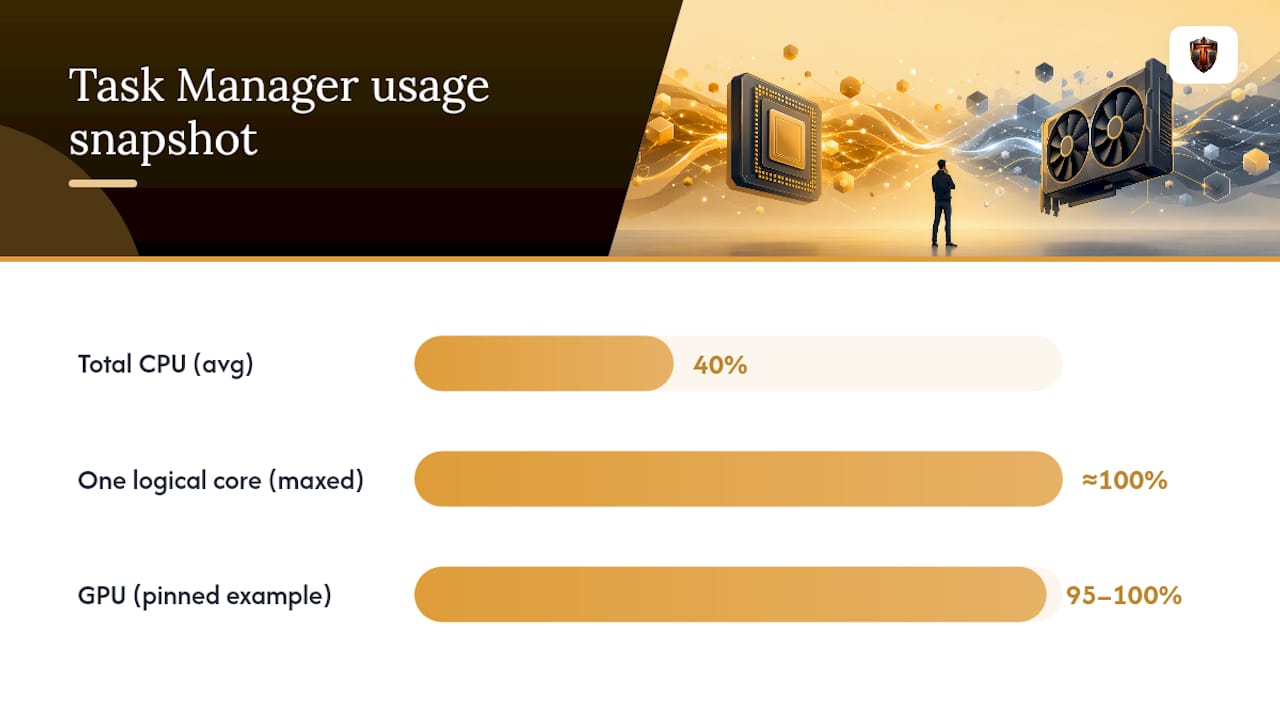 Task Manager usage snapshot

Total CPU (avg)
40%

One logical core (maxed)
≈100%

GPU (pinned example)
95–100%